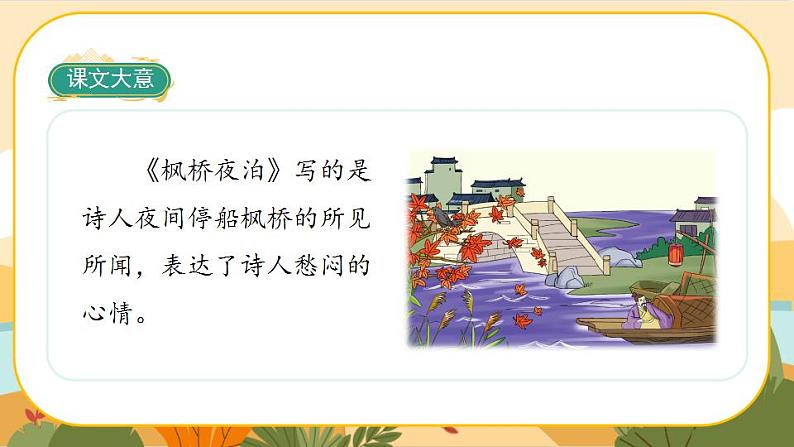 课文大意

《枫桥夜泊》写的是诗人夜间停船枫桥的所见所闻，表达了诗人愁闷的心情。